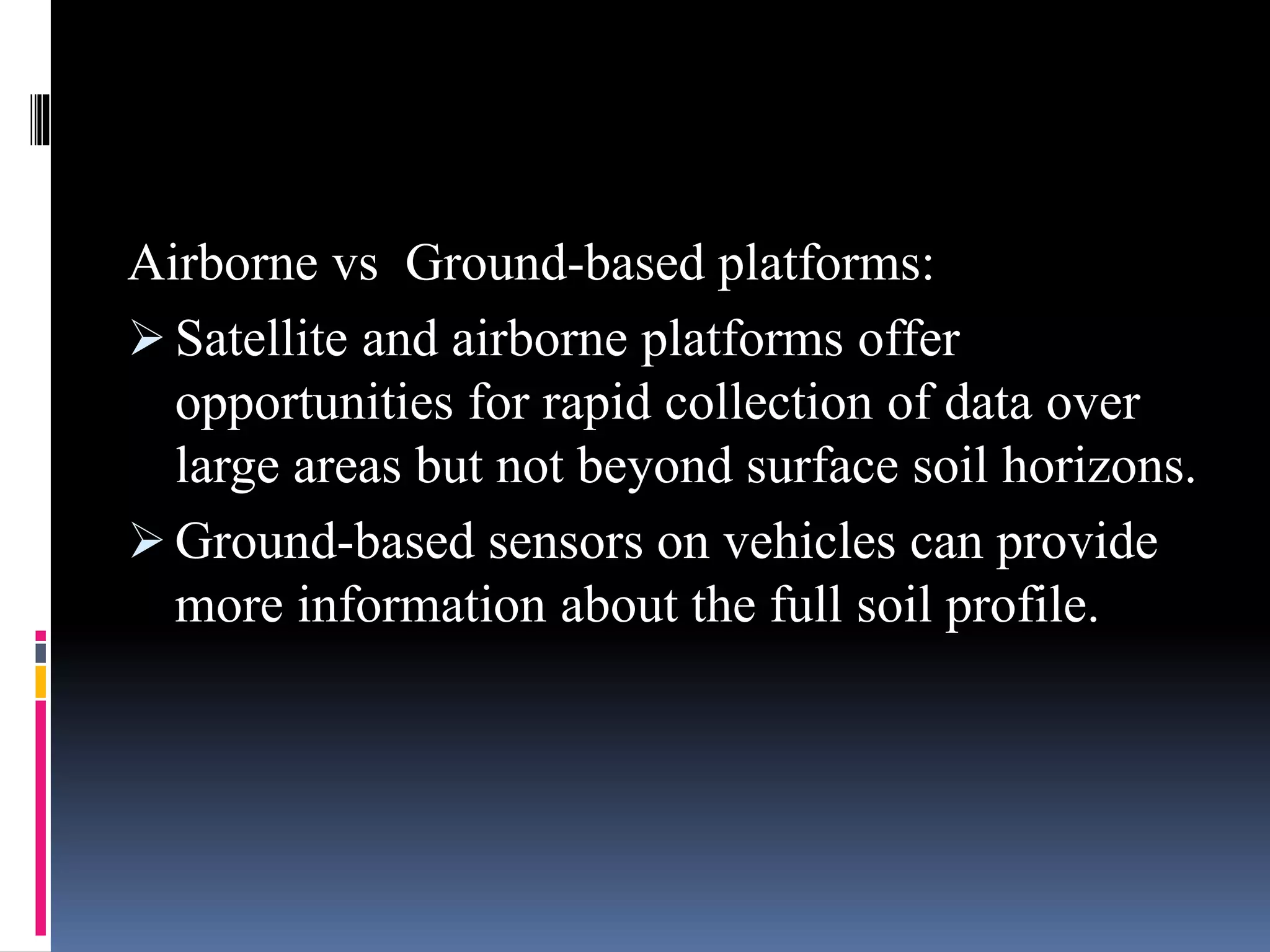 Airborne vs  Ground-based platforms:

➢ Satellite and airborne platforms offer opportunities for rapid collection of data over large areas but not beyond surface soil horizons.

➢ Ground-based sensors on vehicles can provide more information about the full soil profile.